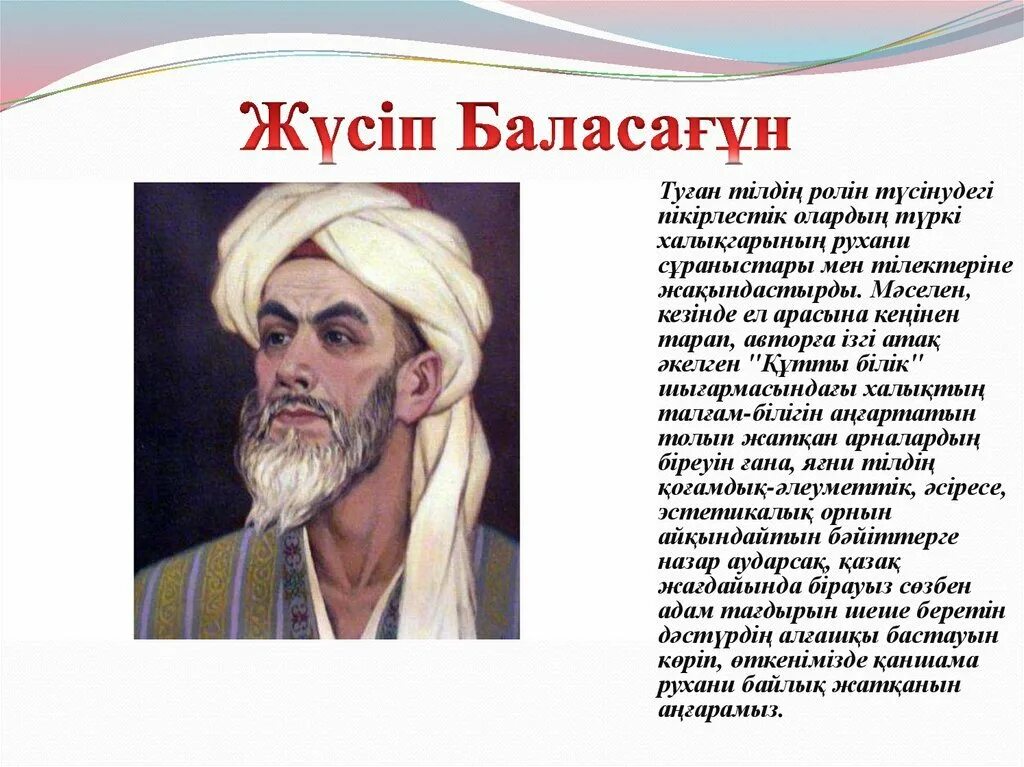 Жүсіп Баласағұн

Туған тілдің ролін түсінудегі пікірлестік олардың түркі халықтарының рухани сұраныстары мен тілектеріне жақындастырды. Мәселен, кезінде ел арасына кеңінен тарап, авторға ізгі атақ әкелген "Құтты білік" шығармасындағы халықтың талғам-білігін аңғартатын толып жатқан арналардың біреуін ғана, яғни тілдің қоғамдық-әлеуметтік, әсіресе, эстетикалық орнын айқындайтын бәйіттерге назар аударсақ, қазақ жағдайында бірауыз сөзбен адам тағдырын шеше беретін дәстүрдің алғашқы бастауын көріп, өткенімізде қаншама рухани байлық жатқанын аңғарамыз.